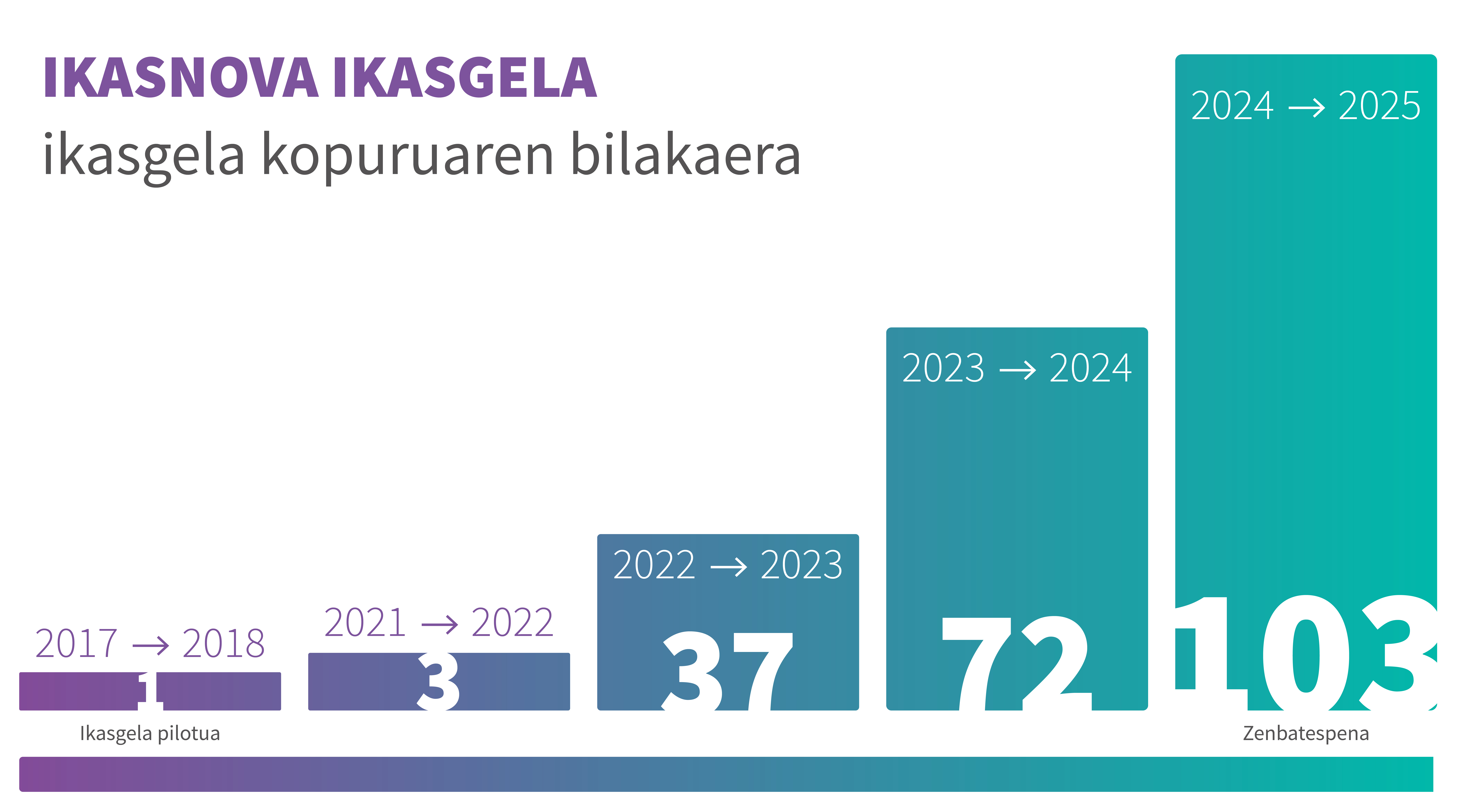 IKASNOVA IKASGELA

ikasgela kopuruaren bilakaera

2017 → 2018
1
Ikasgela pilotua

2021 → 2022
3

2022 → 2023
37

2023 → 2024
72

2024 → 2025
103
Zenbatespena